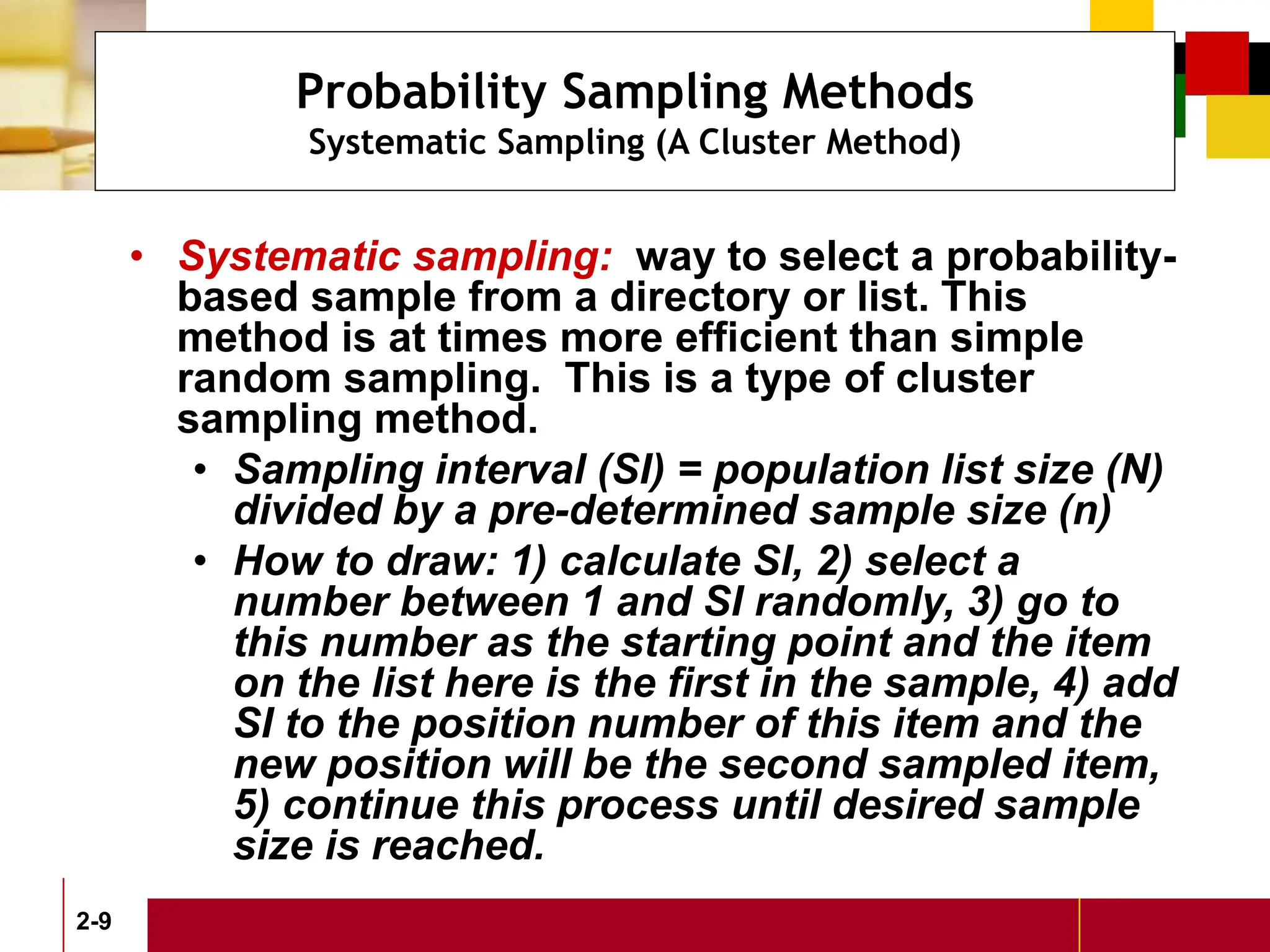 Probability Sampling Methods
Systematic Sampling (A Cluster Method)

• Systematic sampling: way to select a probability-based sample from a directory or list. This method is at times more efficient than simple random sampling. This is a type of cluster sampling method.
  • Sampling interval (SI) = population list size (N) divided by a pre-determined sample size (n)
  • How to draw: 1) calculate SI, 2) select a number between 1 and SI randomly, 3) go to this number as the starting point and the item on the list here is the first in the sample, 4) add SI to the position number of this item and the new position will be the second sampled item, 5) continue this process until desired sample size is reached.

2-9